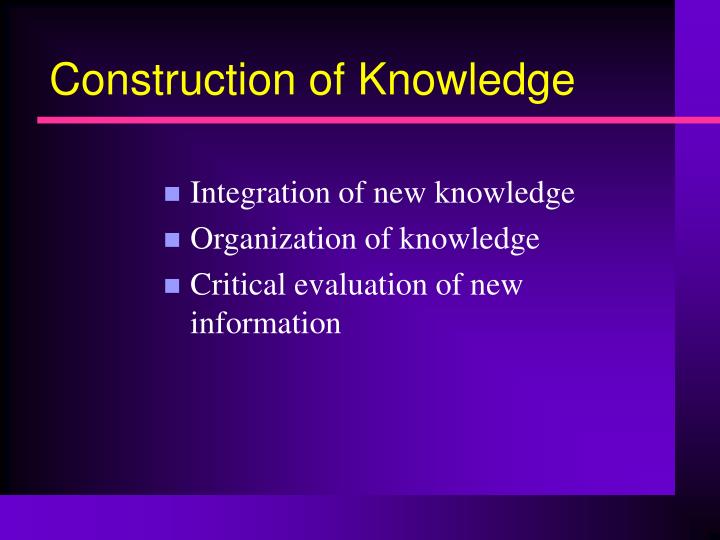 Construction of Knowledge

- Integration of new knowledge
- Organization of knowledge
- Critical evaluation of new information